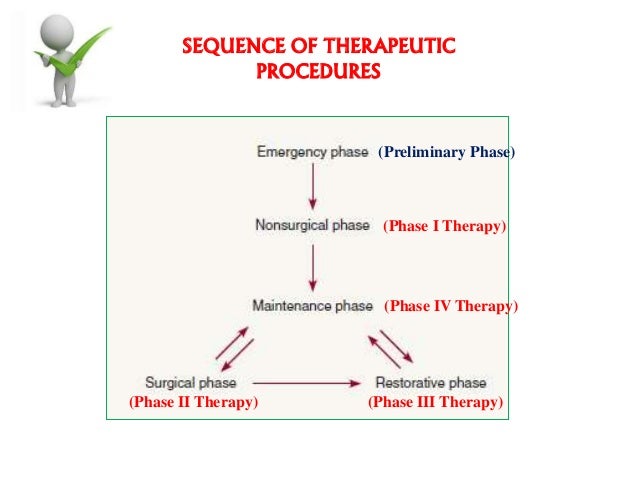 SEQUENCE OF THERAPEUTIC PROCEDURES

Emergency phase (Preliminary Phase)

Nonsurgical phase (Phase I Therapy)

Maintenance phase (Phase IV Therapy)

Surgical phase
(Phase II Therapy)

Restorative phase
(Phase III Therapy)